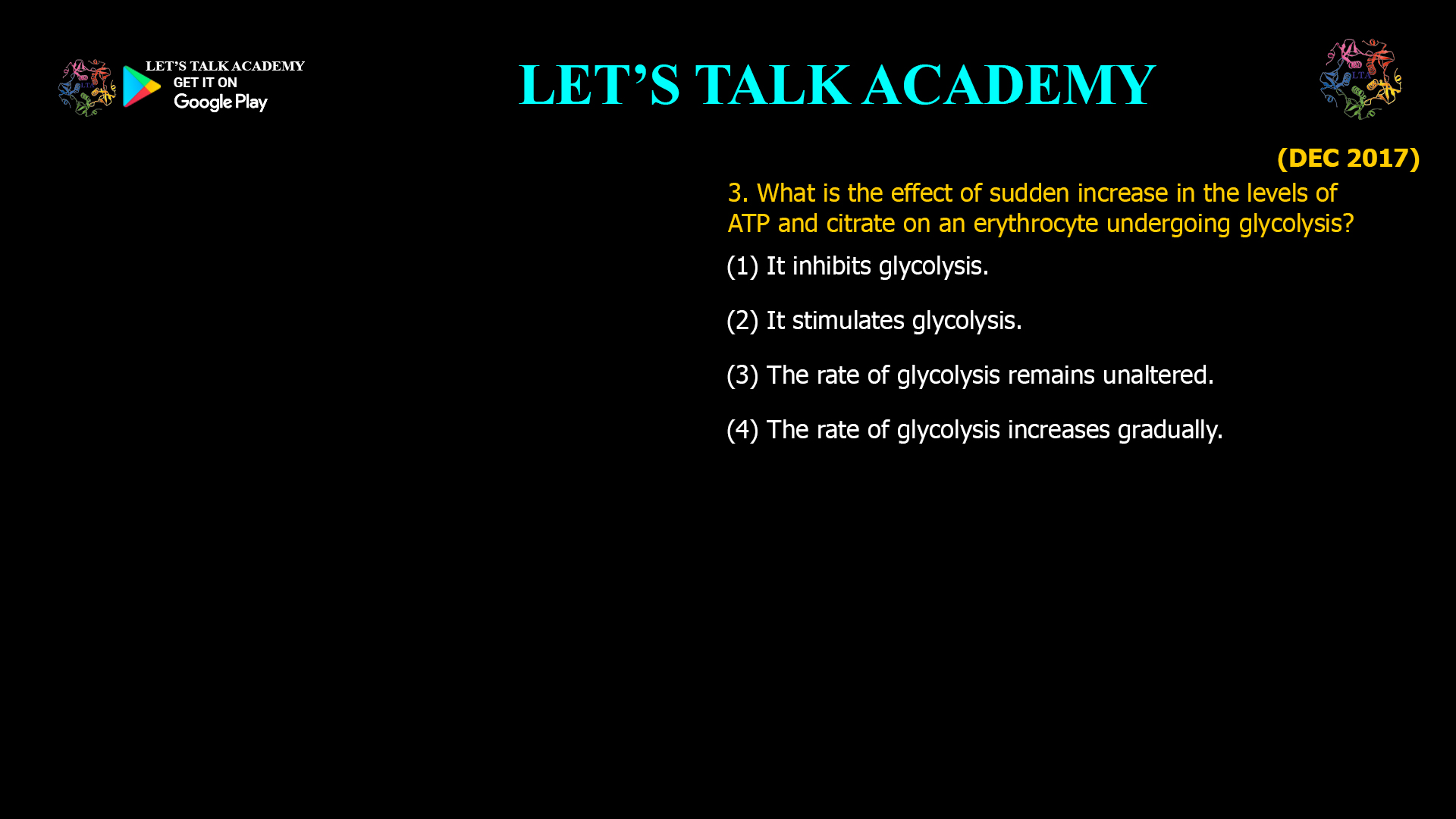 LET'S TALK ACADEMY
GET IT ON
Google Play

LET'S TALK ACADEMY

LTA

(DEC 2017)

3. What is the effect of sudden increase in the levels of ATP and citrate on an erythrocyte undergoing glycolysis?

(1) It inhibits glycolysis.

(2) It stimulates glycolysis.

(3) The rate of glycolysis remains unaltered.

(4) The rate of glycolysis increases gradually.